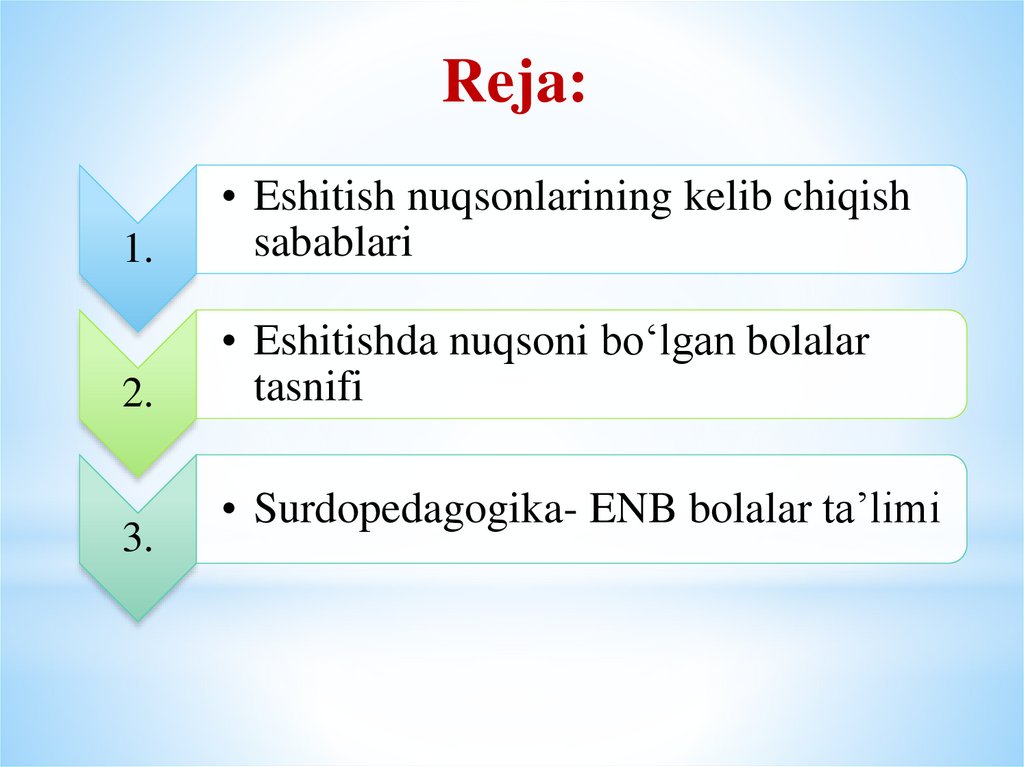 Reja:

1.
• Eshitish nuqsonlarining kelib chiqish sabablari

2.
• Eshitishda nuqsoni bo‘lgan bolalar tasnifi

3.
• Surdopedagogika- ENB bolalar ta’limi